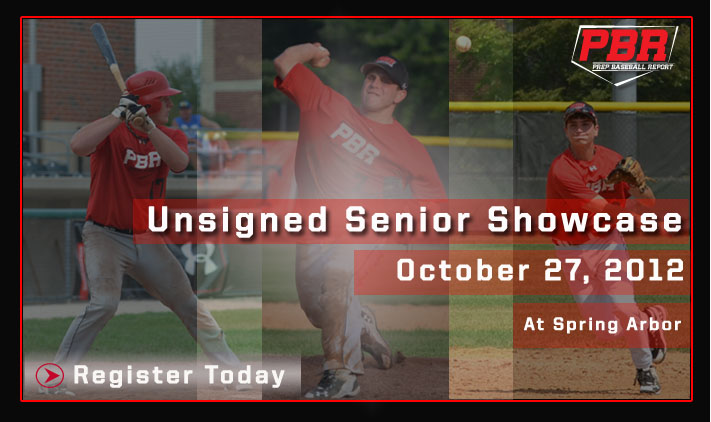 PBR
PREP BASEBALL REPORT

PBR

PBR

Unsigned Senior Showcase

October 27, 2012

At Spring Arbor

Register Today